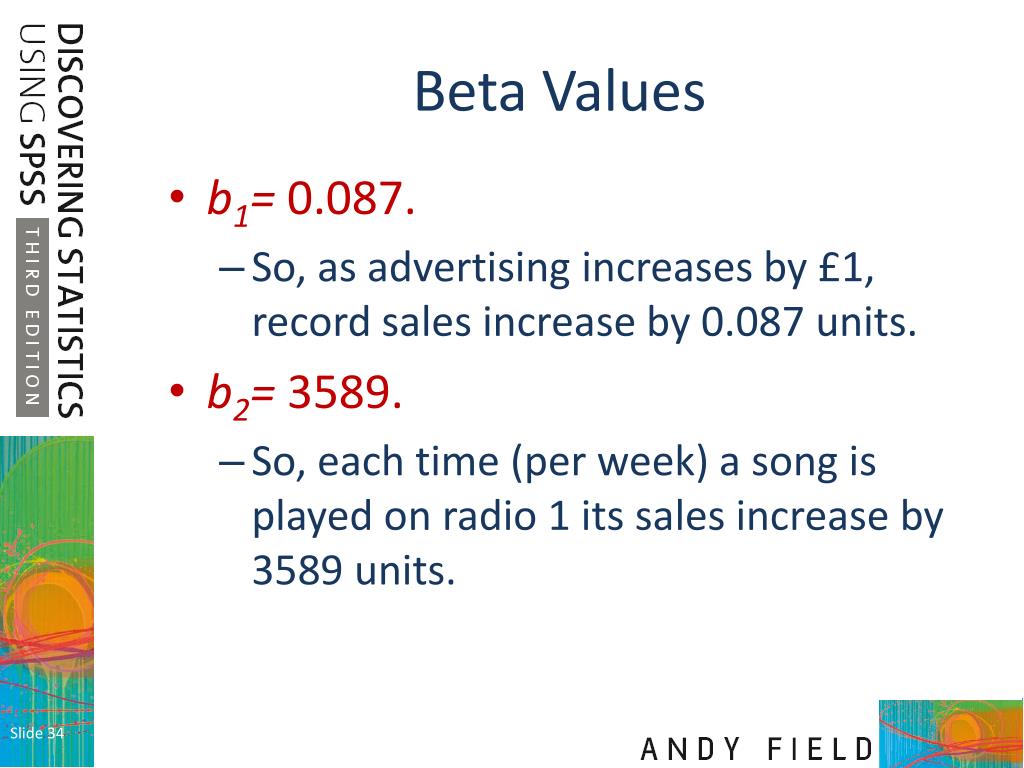 DISCOVERING STATISTICS USING SPSS THIRD EDITION

Beta Values

• $b_1$= 0.087.
– So, as advertising increases by £1, record sales increase by 0.087 units.
• $b_2$= 3589.
– So, each time (per week) a song is played on radio 1 its sales increase by 3589 units.

Slide 34

ANDY FIELD